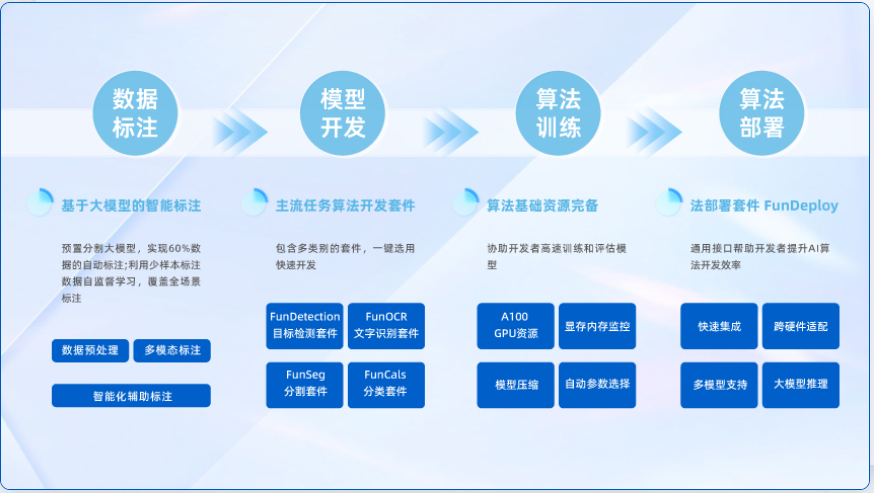 数据标注

模型开发

算法训练

算法部署

基于大模型的智能标注

预置分割大模型，实现60%数据的自动标注;利用少样本标注数据自监督学习，覆盖全场景标注

数据预处理

多模态标注

智能化辅助标注

主流任务算法开发套件

包含多类别的套件，一键选用快速开发

FunDetection 目标检测套件

FunOCR 文字识别套件

FunSeg 分割套件

FunCals 分类套件

算法基础资源完备

协助开发者高速训练和评估模型

A100 GPU资源

显存内存监控

模型压缩

自动参数选择

法部署套件 FunDeploy

通用接口帮助开发者提升AI算法开发效率

快速集成

跨硬件适配

多模型支持

大模型推理